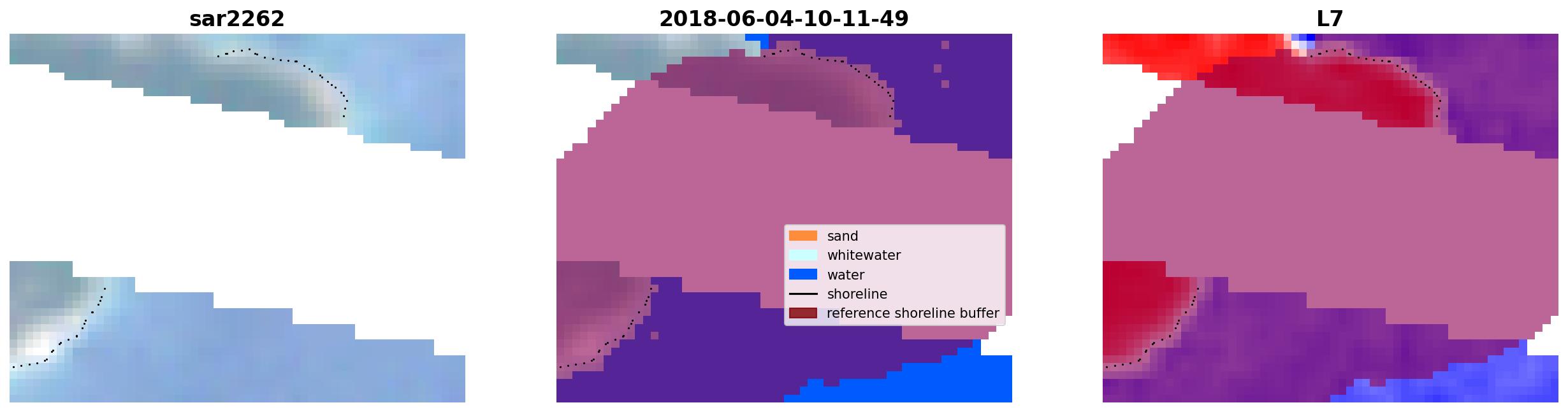 sar2262

2018-06-04-10-11-49

sand
whitewater
water
shoreline
reference shoreline buffer

L7